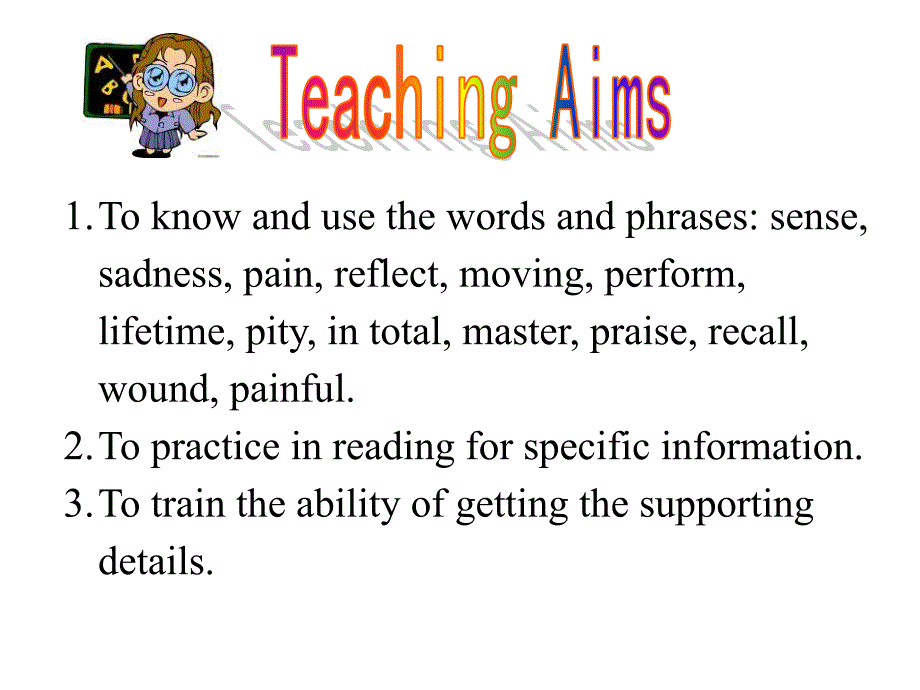 Teaching Aims

1. To know and use the words and phrases: sense, sadness, pain, reflect, moving, perform, lifetime, pity, in total, master, praise, recall, wound, painful.
2. To practice in reading for specific information.
3. To train the ability of getting the supporting details.